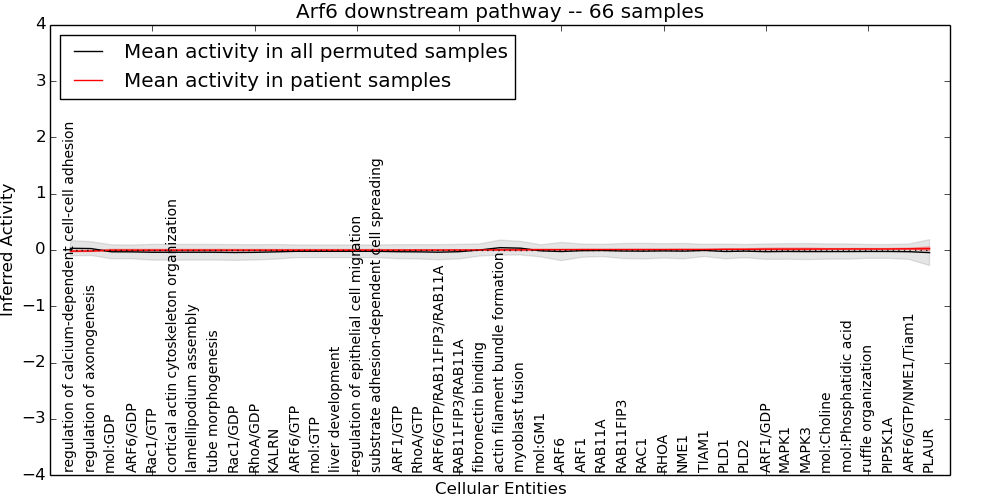 Arf6 downstream pathway -- 66 samples

Mean activity in all permuted samples
Mean activity in patient samples

Inferred Activity

4
3
2
1
0
−1
−2
−3
−4

regulation of calcium-dependent cell-cell adhesion
regulation of axonogenesis
mol:GDP
ARF6/GDP
Rac1/GTP
cortical actin cytoskeleton organization
lamellipodium assembly
tube morphogenesis
Rac1/GDP
RhoA/GDP
KALRN
ARF6/GTP
mol:GTP
liver development
regulation of epithelial cell migration
substrate adhesion-dependent cell spreading
ARF1/GTP
RhoA/GTP
ARF6/GTP/RAB11FIP3/RAB11A
RAB11FIP3/RAB11A
fibronectin binding
actin filament bundle formation
myoblast fusion
mol:GM1
ARF6
ARF1
RAB11A
RAB11FIP3
RAC1
RHOA
NME1
TIAM1
PLD1
PLD2
ARF1/GDP
MAPK1
MAPK3
mol:Choline
mol:Phosphatidic acid
ruffle organization
PIP5K1A
ARF6/GTP/NME1/Tiam1
PLAUR

Cellular Entities